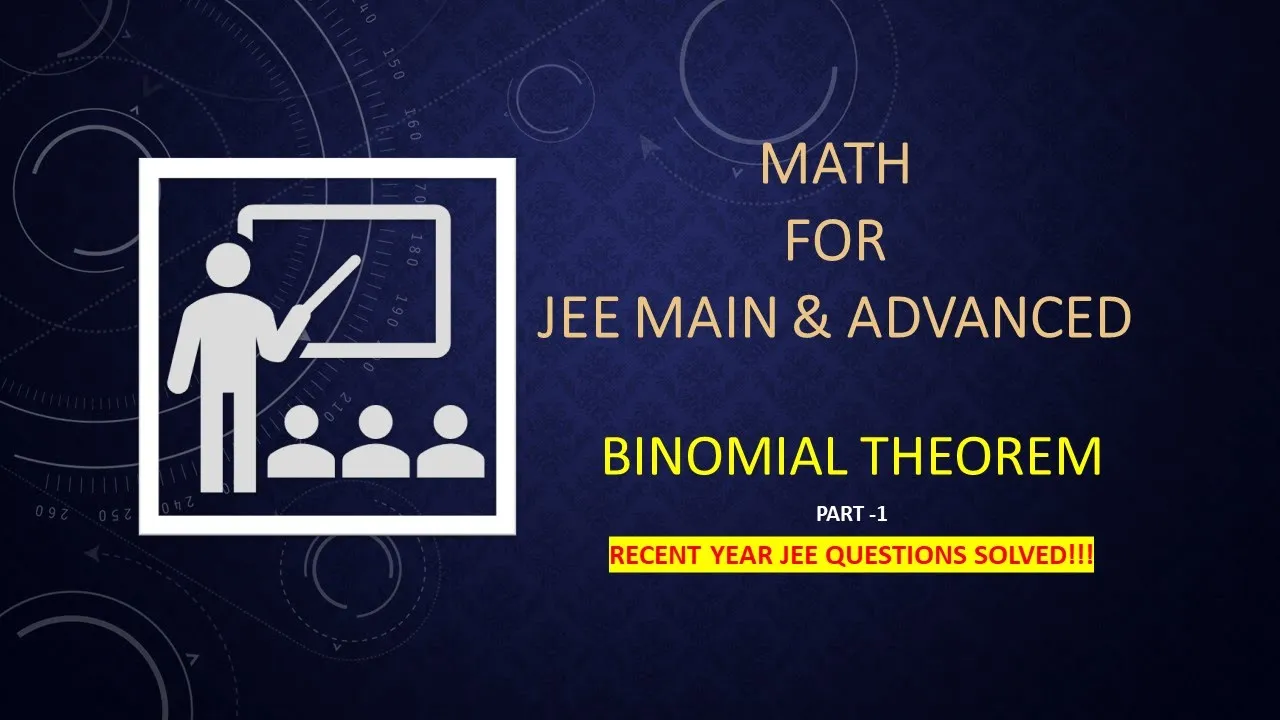 MATH
FOR
JEE MAIN & ADVANCED

BINOMIAL THEOREM

PART -1

RECENT YEAR JEE QUESTIONS SOLVED!!!